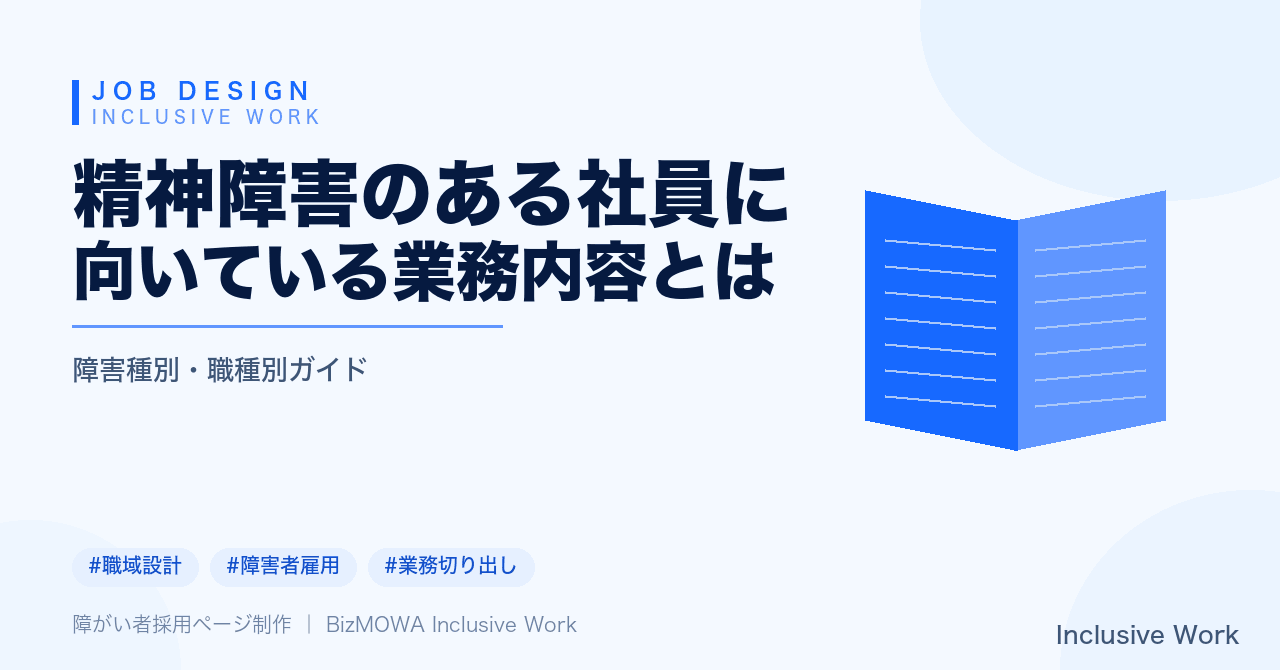 JOB DESIGN
INCLUSIVE WORK

精神障害のある社員に向いている業務内容とは

障害種別・職種別ガイド

#職域設計 #障害者雇用 #業務切り出し

障がい者採用ページ制作 | BizMOWA Inclusive Work

Inclusive Work